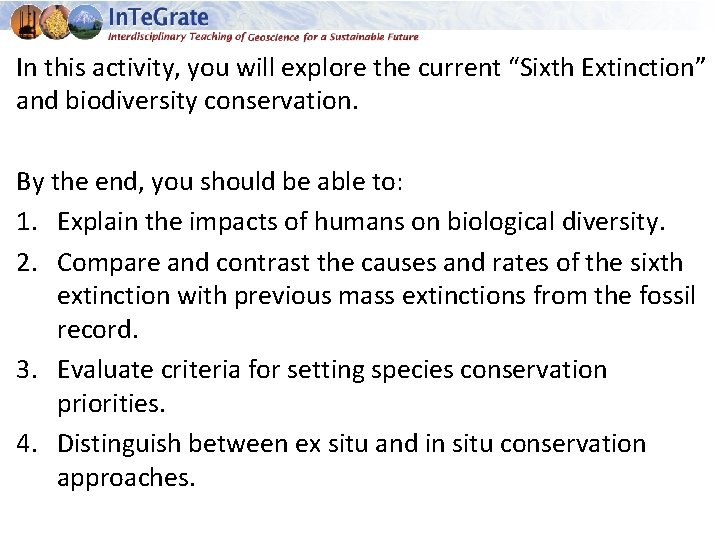 InTeGrate
Interdisciplinary Teaching of Geoscience for a Sustainable Future

In this activity, you will explore the current “Sixth Extinction” and biodiversity conservation.

By the end, you should be able to:
1. Explain the impacts of humans on biological diversity.
2. Compare and contrast the causes and rates of the sixth extinction with previous mass extinctions from the fossil record.
3. Evaluate criteria for setting species conservation priorities.
4. Distinguish between ex situ and in situ conservation approaches.